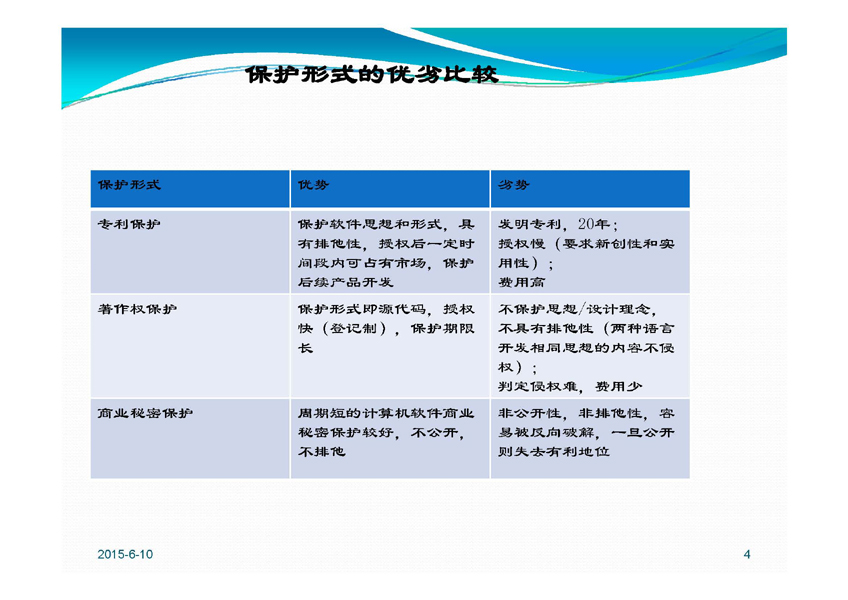 保护形式的优劣比较

| 保护形式 | 优势 | 劣势 |
|---|---|---|
| 专利保护 | 保护软件思想和形式，具有排他性，授权后一定时间段内可占有市场，保护后续产品开发 | 发明专利，20年；授权慢（要求新创性和实用性）；费用高 |
| 著作权保护 | 保护形式即源代码，授权快（登记制），保护期限长 | 不保护思想/设计理念，不具有排他性（两种语言开发相同思想的内容不侵权）；判定侵权难，费用少 |
| 商业秘密保护 | 周期短的计算机软件商业秘密保护较好，不公开，不排他 | 非公开性，非排他性，容易被反向破解，一旦公开则失去有利地位 |

2015-6-10

4